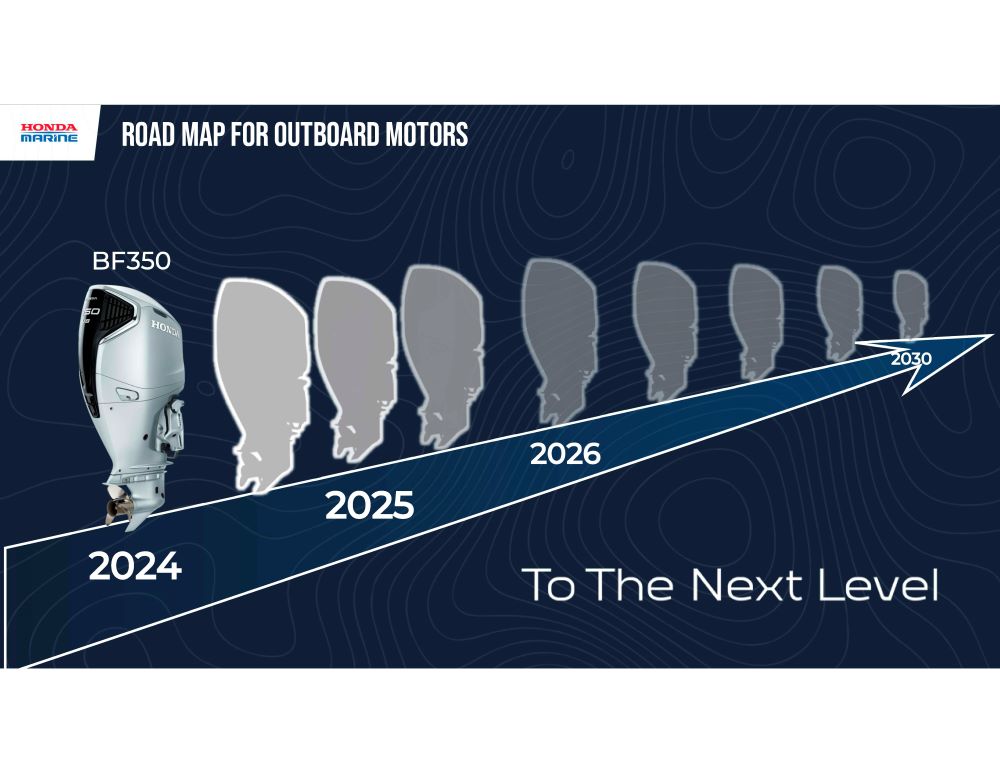 HONDA MARINE

ROAD MAP FOR OUTBOARD MOTORS

BF350

HONDA

2024

2025

2026

2030

To The Next Level